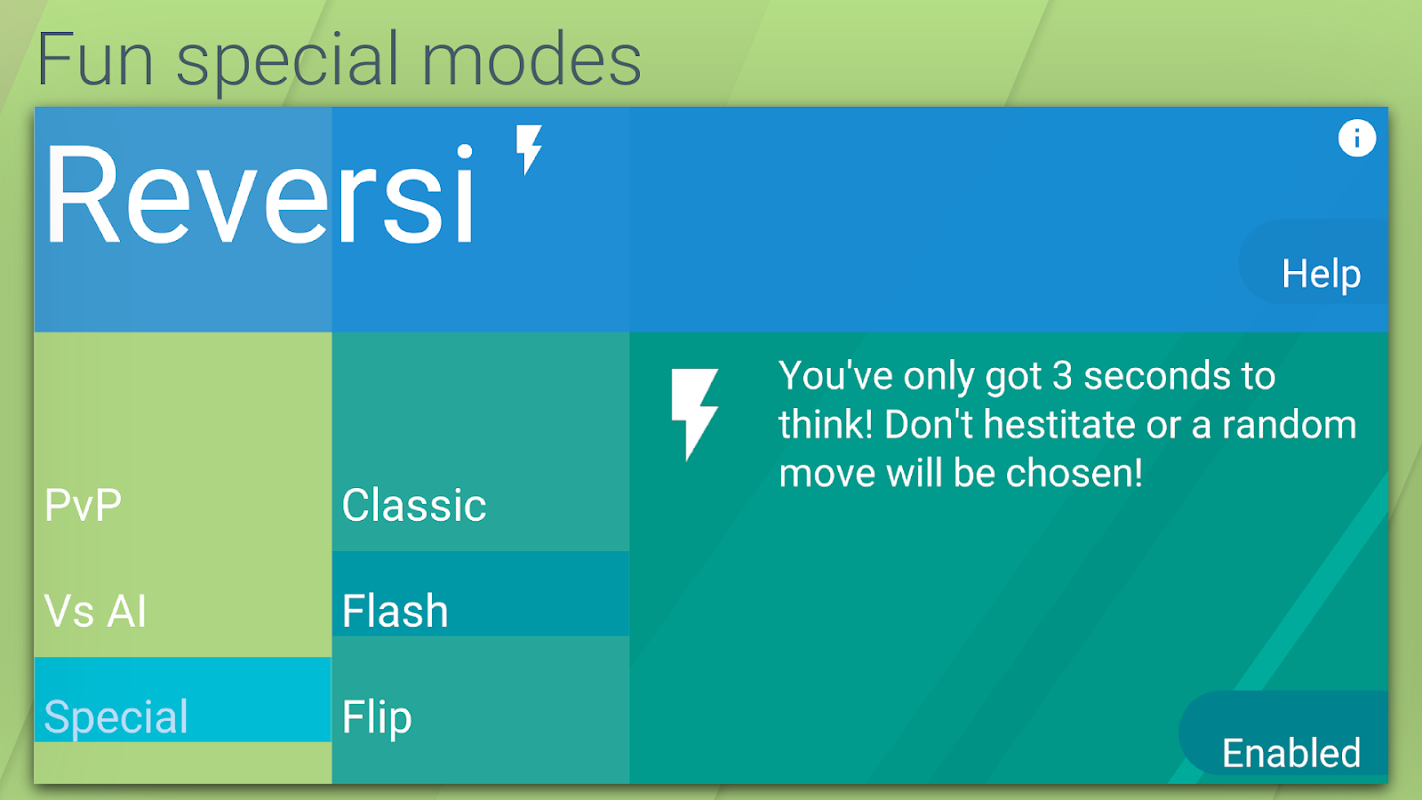 Fun special modes

Reversi

Help

PvP

Vs AI

Special

Classic

Flash

Flip

You've only got 3 seconds to think! Don't hestitate or a random move will be chosen!

Enabled